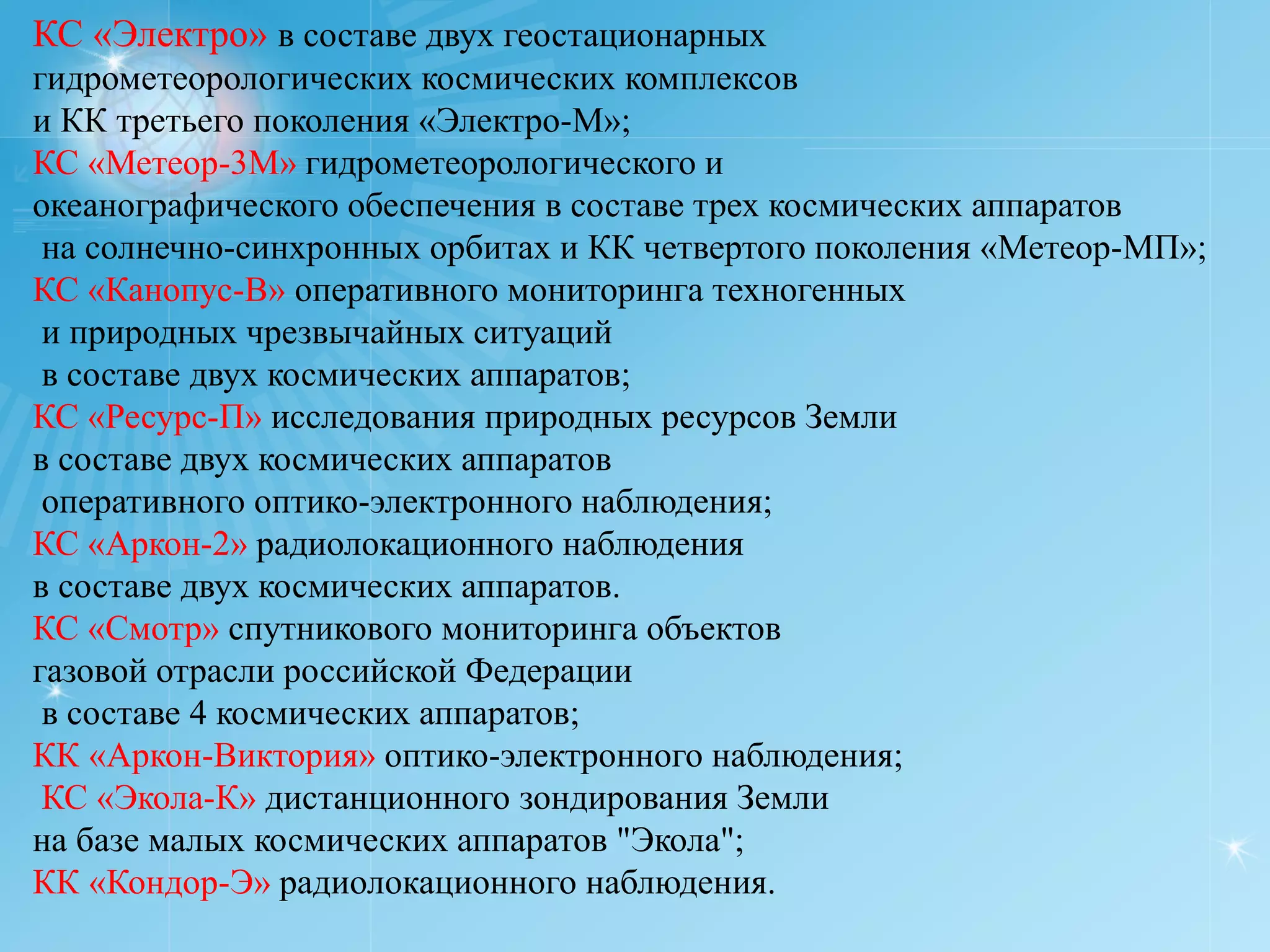 КС «Электро» в составе двух геостационарных гидрометеорологических космических комплексов и КК третьего поколения «Электро-М»;
КС «Метеор-3М» гидрометеорологического и океанографического обеспечения в составе трех космических аппаратов на солнечно-синхронных орбитах и КК четвертого поколения «Метеор-МП»;
КС «Канопус-В» оперативного мониторинга техногенных и природных чрезвычайных ситуаций в составе двух космических аппаратов;
КС «Ресурс-П» исследования природных ресурсов Земли в составе двух космических аппаратов оперативного оптико-электронного наблюдения;
КС «Аркон-2» радиолокационного наблюдения в составе двух космических аппаратов.
КС «Смотр» спутникового мониторинга объектов газовой отрасли российской Федерации в составе 4 космических аппаратов;
КК «Аркон-Виктория» оптико-электронного наблюдения;
КС «Экола-К» дистанционного зондирования Земли на базе малых космических аппаратов "Экола";
КК «Кондор-Э» радиолокационного наблюдения.